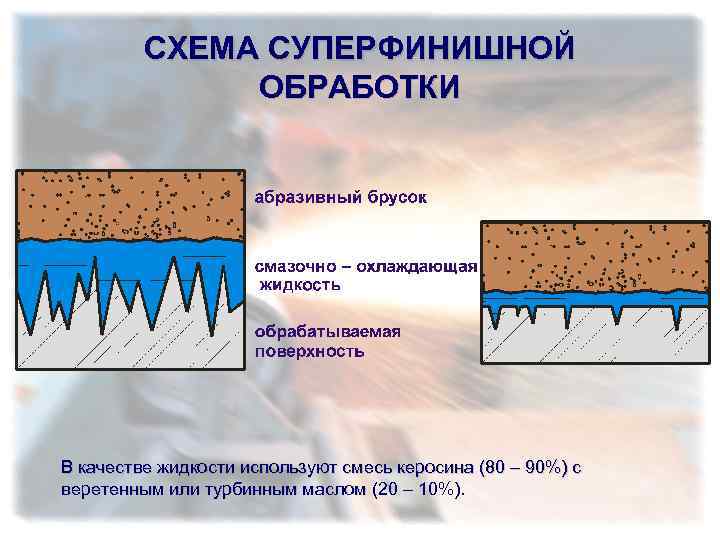 СХЕМА СУПЕРФИНИШНОЙ ОБРАБОТКИ

абразивный брусок

смазочно – охлаждающая жидкость

обрабатываемая поверхность

В качестве жидкости используют смесь керосина (80 – 90%) с веретенным или турбинным маслом (20 – 10%).